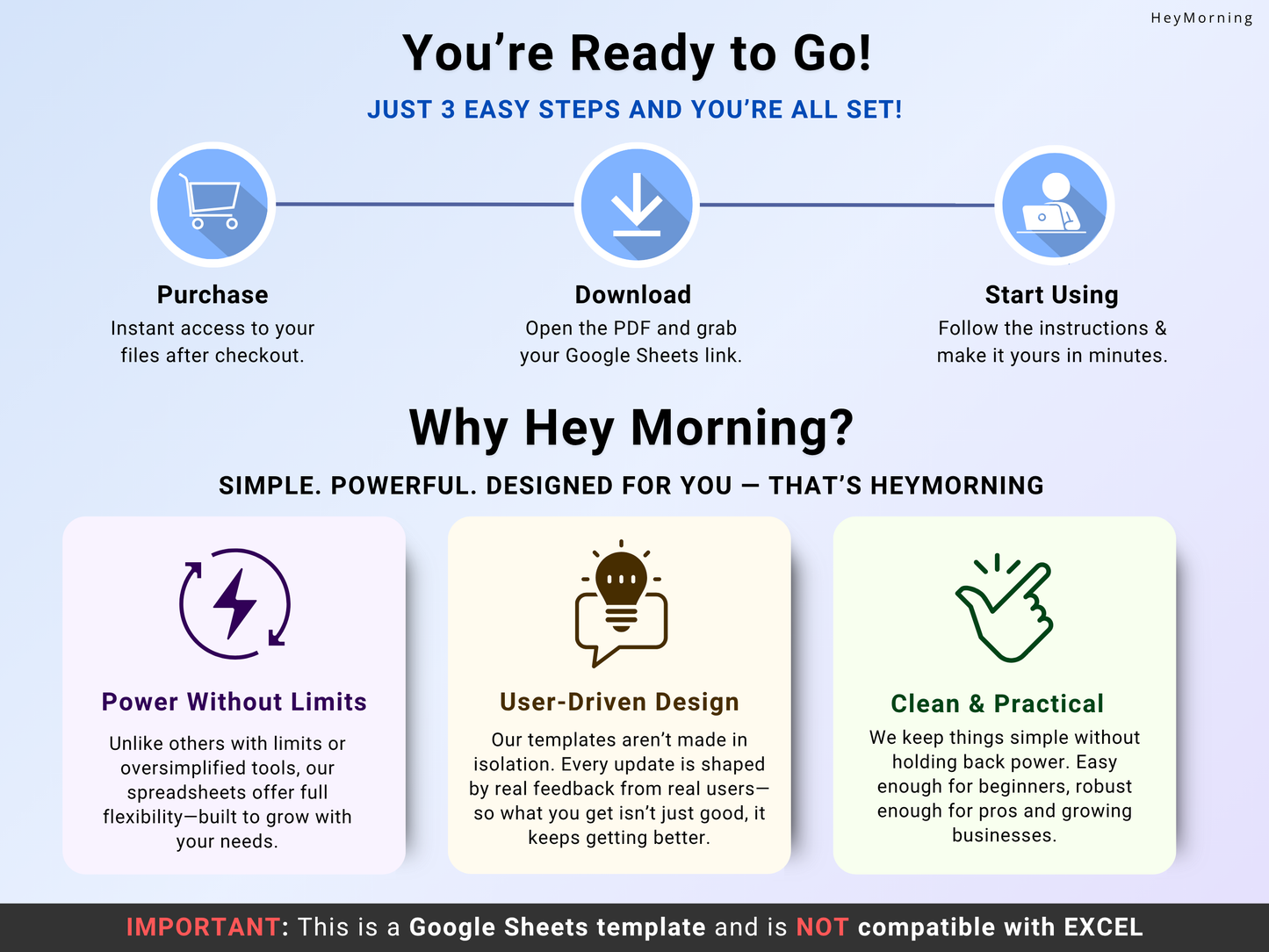 HeyMorning

You're Ready to Go!

JUST 3 EASY STEPS AND YOU'RE ALL SET!

Purchase
Instant access to your files after checkout.

Download
Open the PDF and grab your Google Sheets link.

Start Using
Follow the instructions & make it yours in minutes.

Why Hey Morning?

SIMPLE. POWERFUL. DESIGNED FOR YOU — THAT'S HEYMORNING

Power Without Limits
Unlike others with limits or oversimplified tools, our spreadsheets offer full flexibility—built to grow with your needs.

User-Driven Design
Our templates aren't made in isolation. Every update is shaped by real feedback from real users—so what you get isn't just good, it keeps getting better.

Clean & Practical
We keep things simple without holding back power. Easy enough for beginners, robust enough for pros and growing businesses.

IMPORTANT: This is a Google Sheets template and is NOT compatible with EXCEL